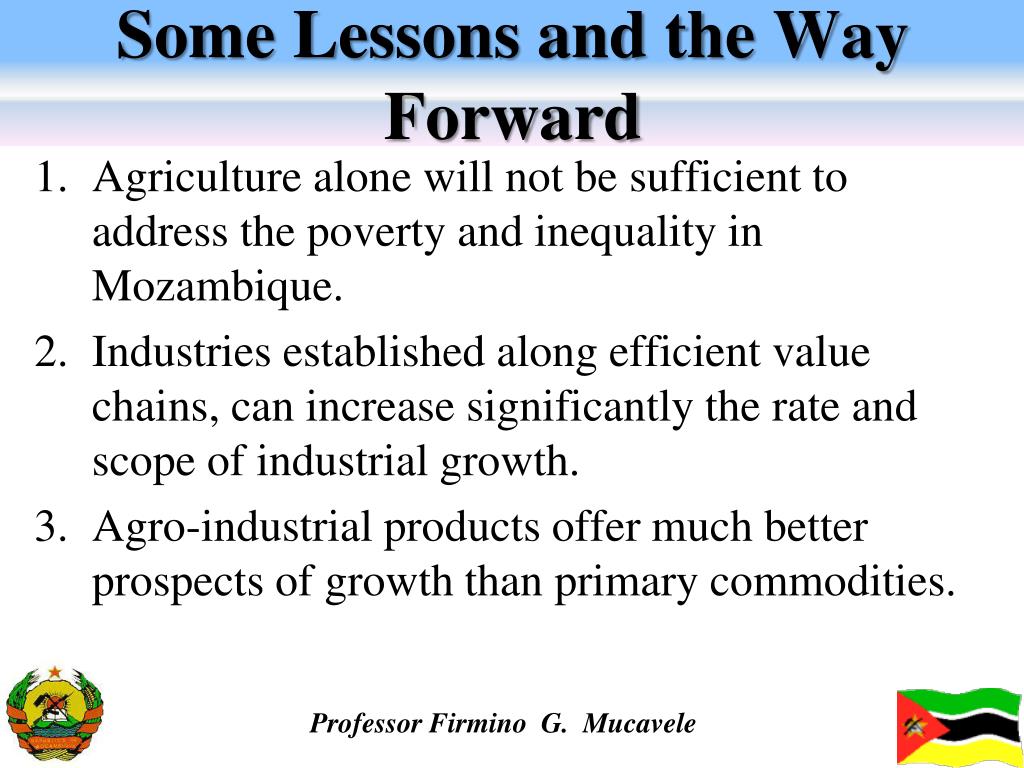 Some Lessons and the Way Forward

1. Agriculture alone will not be sufficient to address the poverty and inequality in Mozambique.

2. Industries established along efficient value chains, can increase significantly the rate and scope of industrial growth.

3. Agro-industrial products offer much better prospects of growth than primary commodities.

Professor Firmino G. Mucavele